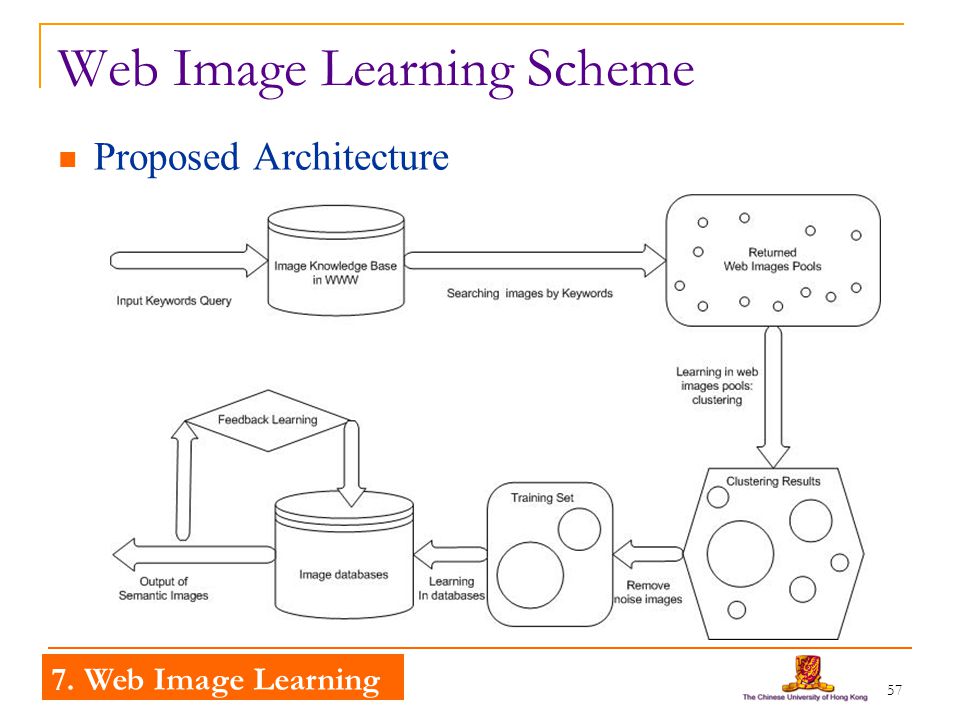 Web Image Learning Scheme

Proposed Architecture

Input Keywords Query

Image Knowledge Base in WWW

Searching images by Keywords

Returned Web Images Pools

Learning in web images pools: clustering

Clustering Results

Remove noise images

Training Set

Learning In databases

Image databases

Feedback Learning

Output of Semantic Images

7. Web Image Learning

The Chinese University of Hong Kong

57